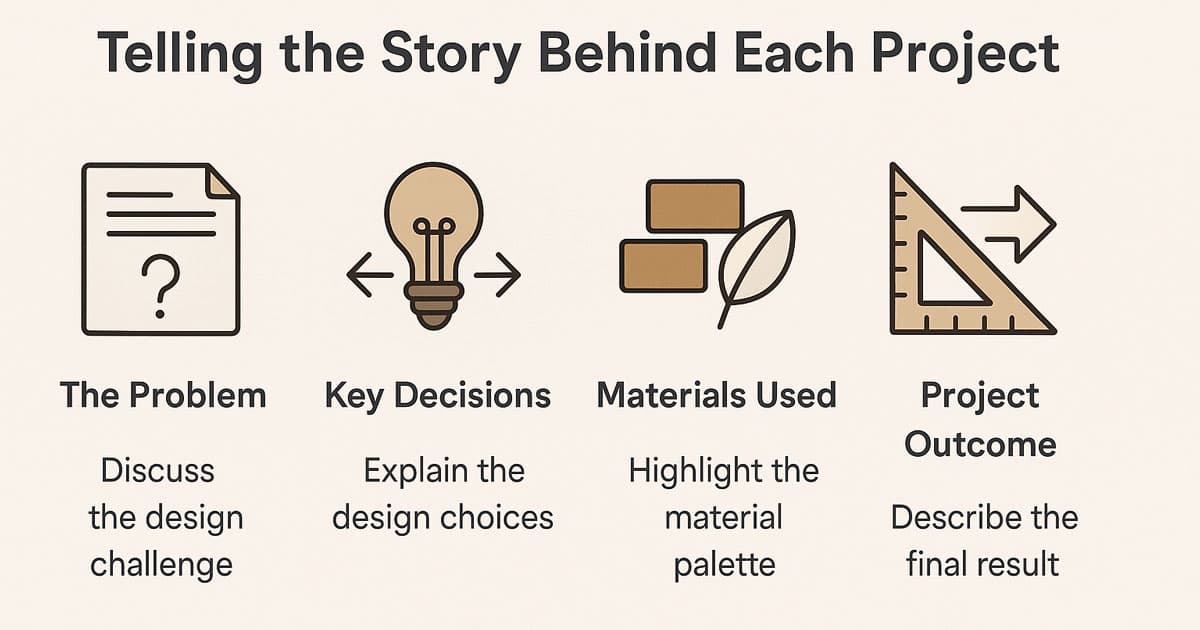 Telling the Story Behind Each Project

?

The Problem

Discuss the design challenge

Key Decisions

Explain the design choices

Materials Used

Highlight the material palette

Project Outcome

Describe the final result